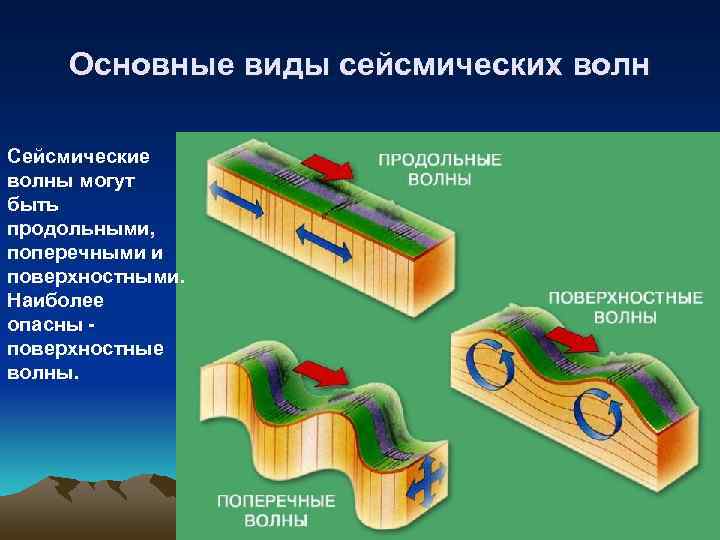 Основные виды сейсмических волн

Сейсмические волны могут быть продольными, поперечными и поверхностными. Наиболее опасны - поверхностные волны.

ПРОДОЛЬНЫЕ ВОЛНЫ

ПОВЕРХНОСТНЫЕ ВОЛНЫ

ПОПЕРЕЧНЫЕ ВОЛНЫ